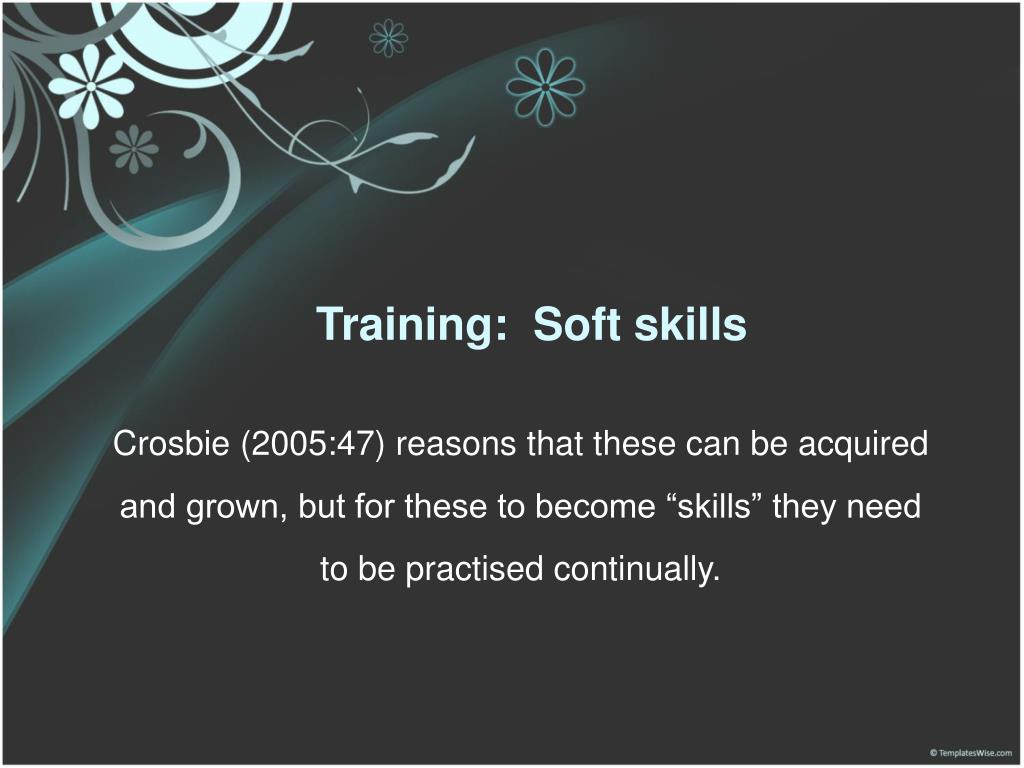 Training:  Soft skills

Crosbie (2005:47) reasons that these can be acquired and grown, but for these to become “skills” they need to be practised continually.

© TemplatesWise.com